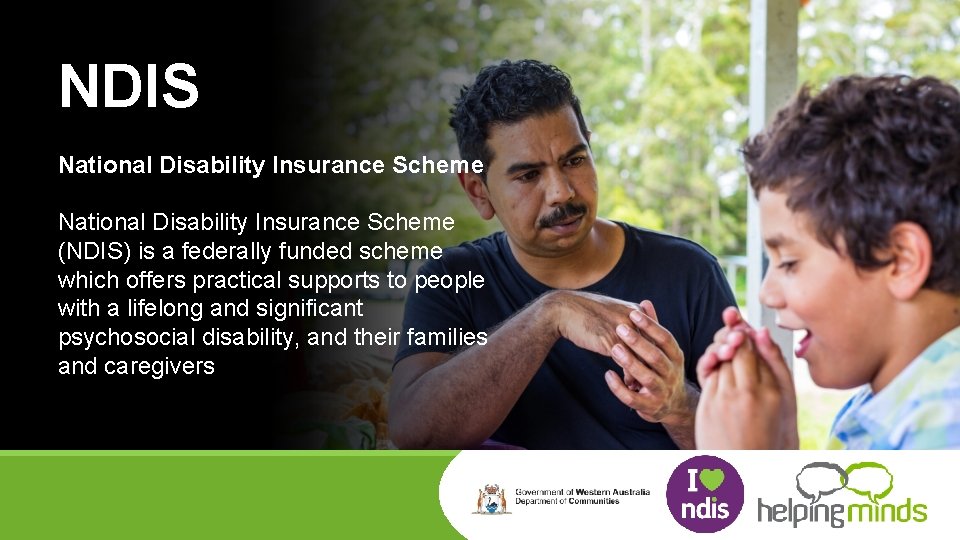 NDIS

National Disability Insurance Scheme

National Disability Insurance Scheme (NDIS) is a federally funded scheme which offers practical supports to people with a lifelong and significant psychosocial disability, and their families and caregivers

Government of Western Australia
Department of Communities

I ndis

helpingminds